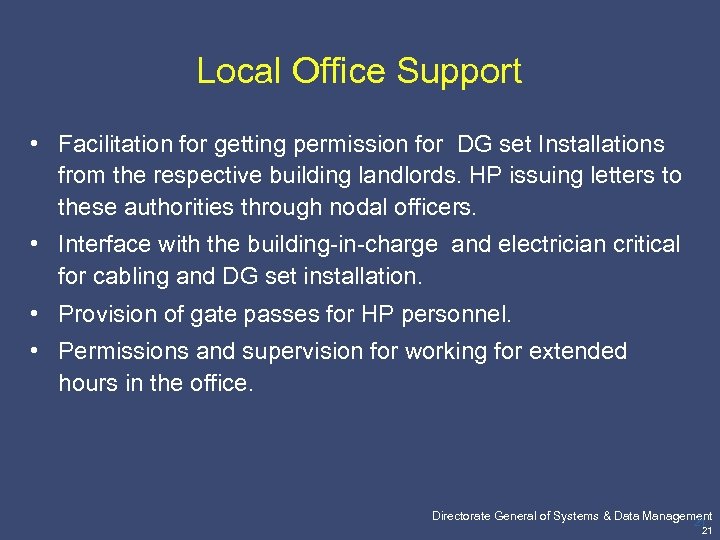 Local Office Support

• Facilitation for getting permission for DG set Installations from the respective building landlords. HP issuing letters to these authorities through nodal officers.
• Interface with the building-in-charge and electrician critical for cabling and DG set installation.
• Provision of gate passes for HP personnel.
• Permissions and supervision for working for extended hours in the office.

Directorate General of Systems & Data Management
21